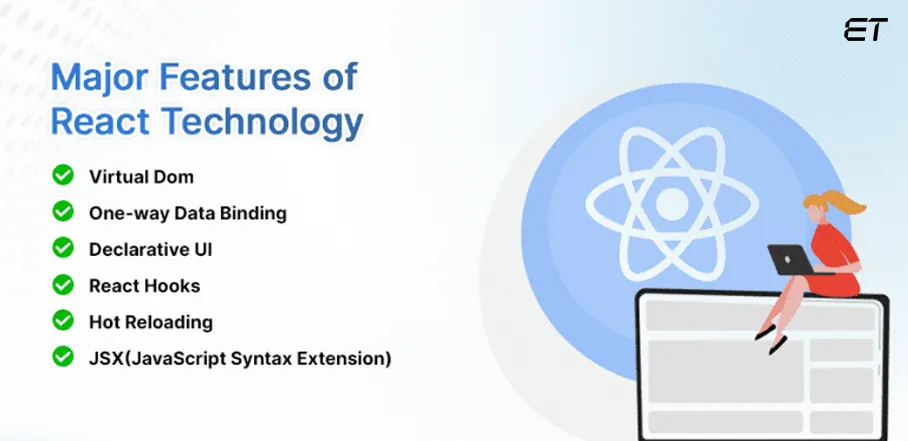 ET

Major Features of React Technology

Virtual Dom
One-way Data Binding
Declarative UI
React Hooks
Hot Reloading
JSX(JavaScript Syntax Extension)